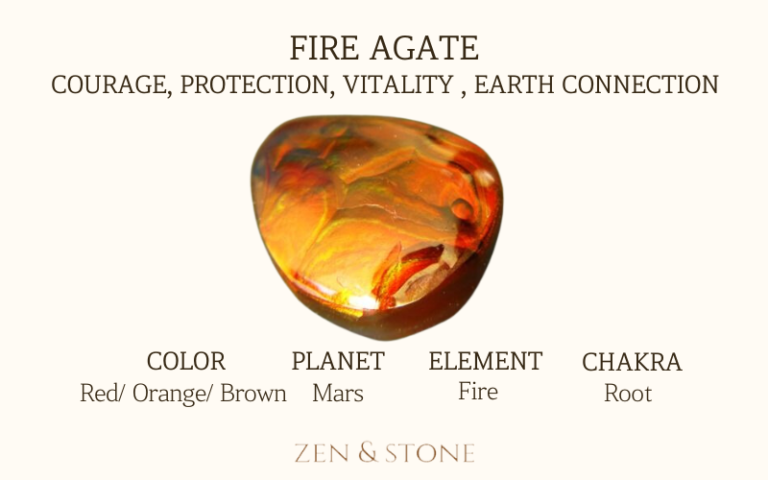 FIRE AGATE
COURAGE, PROTECTION, VITALITY , EARTH CONNECTION

COLOR
Red/ Orange/ Brown

PLANET
Mars

ELEMENT
Fire

CHAKRA
Root

ZEN & STONE